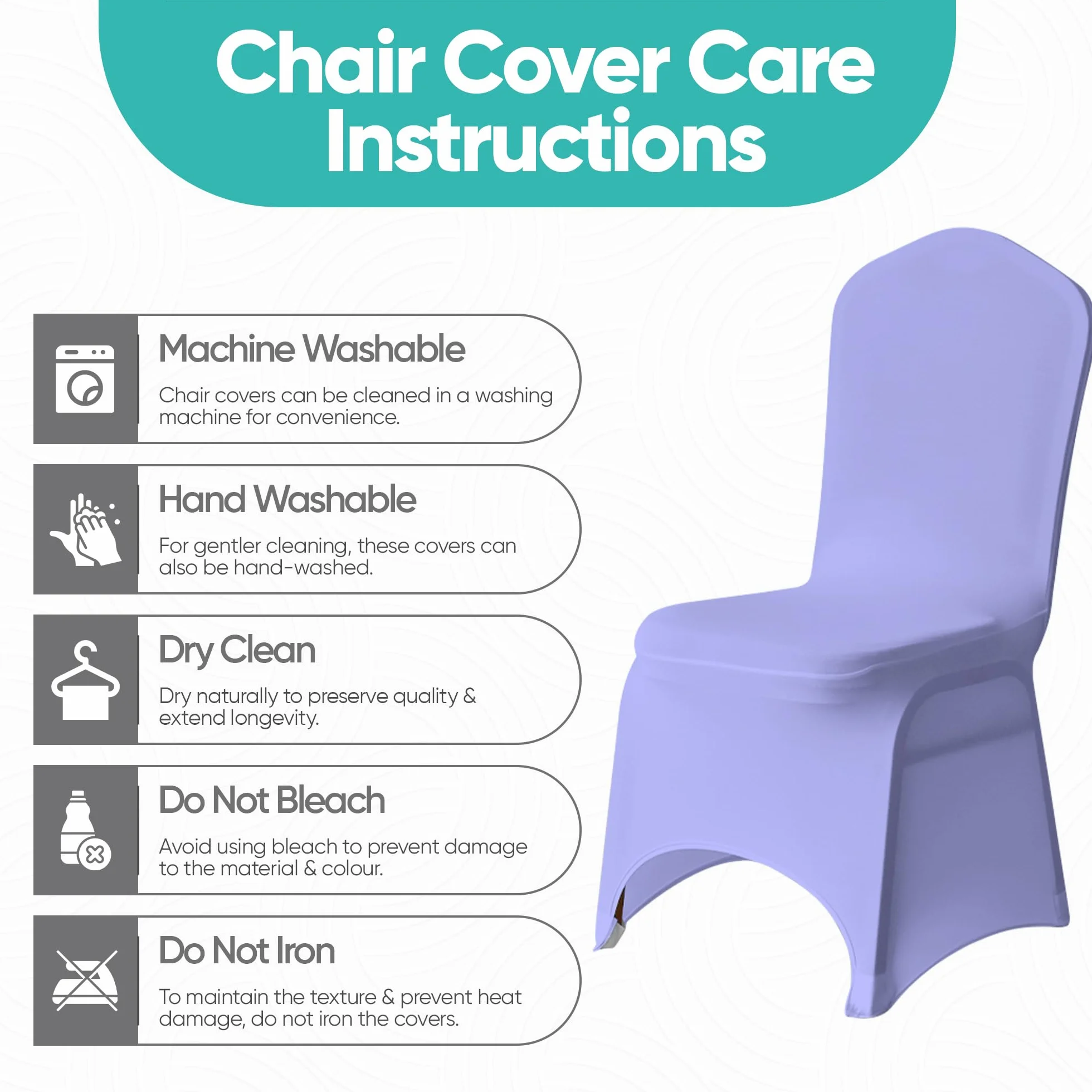 Chair Cover Care Instructions

Machine Washable

Chair covers can be cleaned in a washing machine for convenience.

Hand Washable

For gentler cleaning, these covers can also be hand-washed.

Dry Clean

Dry naturally to preserve quality & extend longevity.

Do Not Bleach

Avoid using bleach to prevent damage to the material & colour.

Do Not Iron

To maintain the texture & prevent heat damage, do not iron the covers.